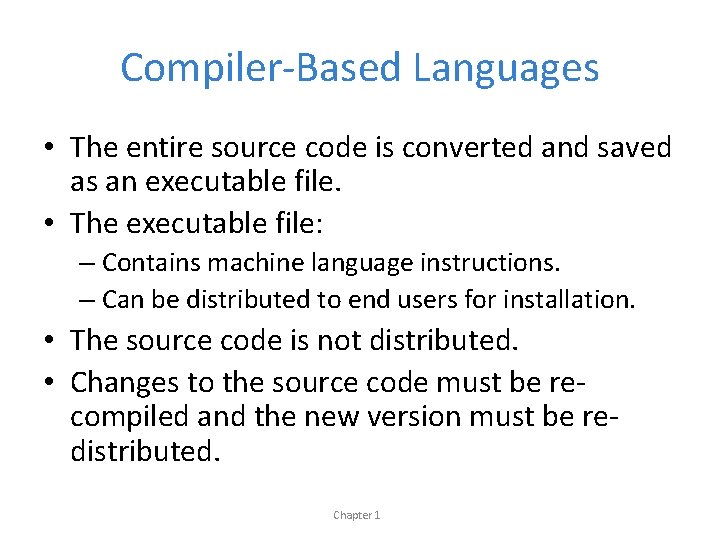 Compiler-Based Languages

• The entire source code is converted and saved as an executable file.
• The executable file:
– Contains machine language instructions.
– Can be distributed to end users for installation.
• The source code is not distributed.
• Changes to the source code must be re-compiled and the new version must be re-distributed.

Chapter 1